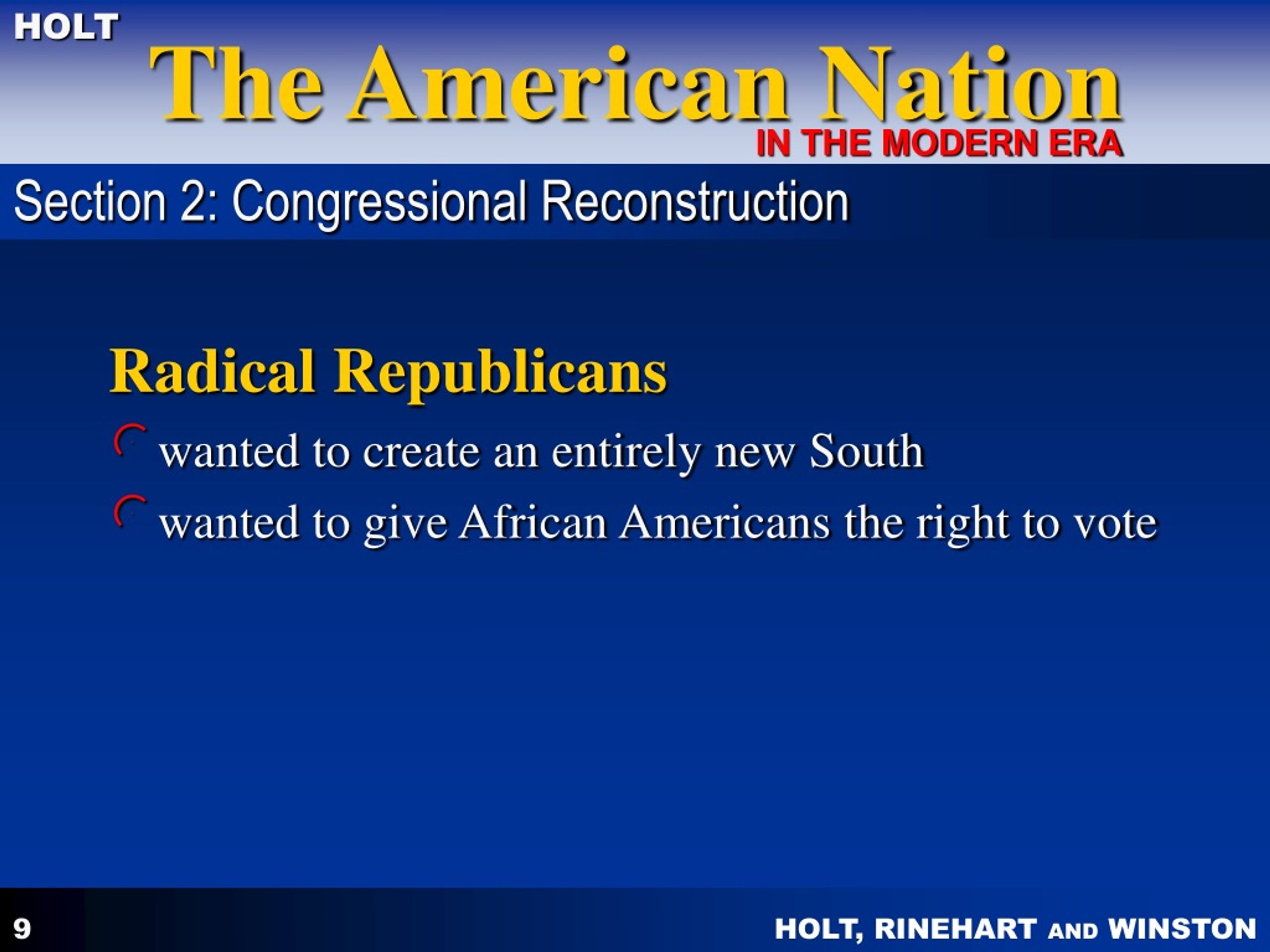 HOLT
The American Nation
IN THE MODERN ERA

Section 2: Congressional Reconstruction

Radical Republicans

wanted to create an entirely new South

wanted to give African Americans the right to vote

9

HOLT, RINEHART AND WINSTON